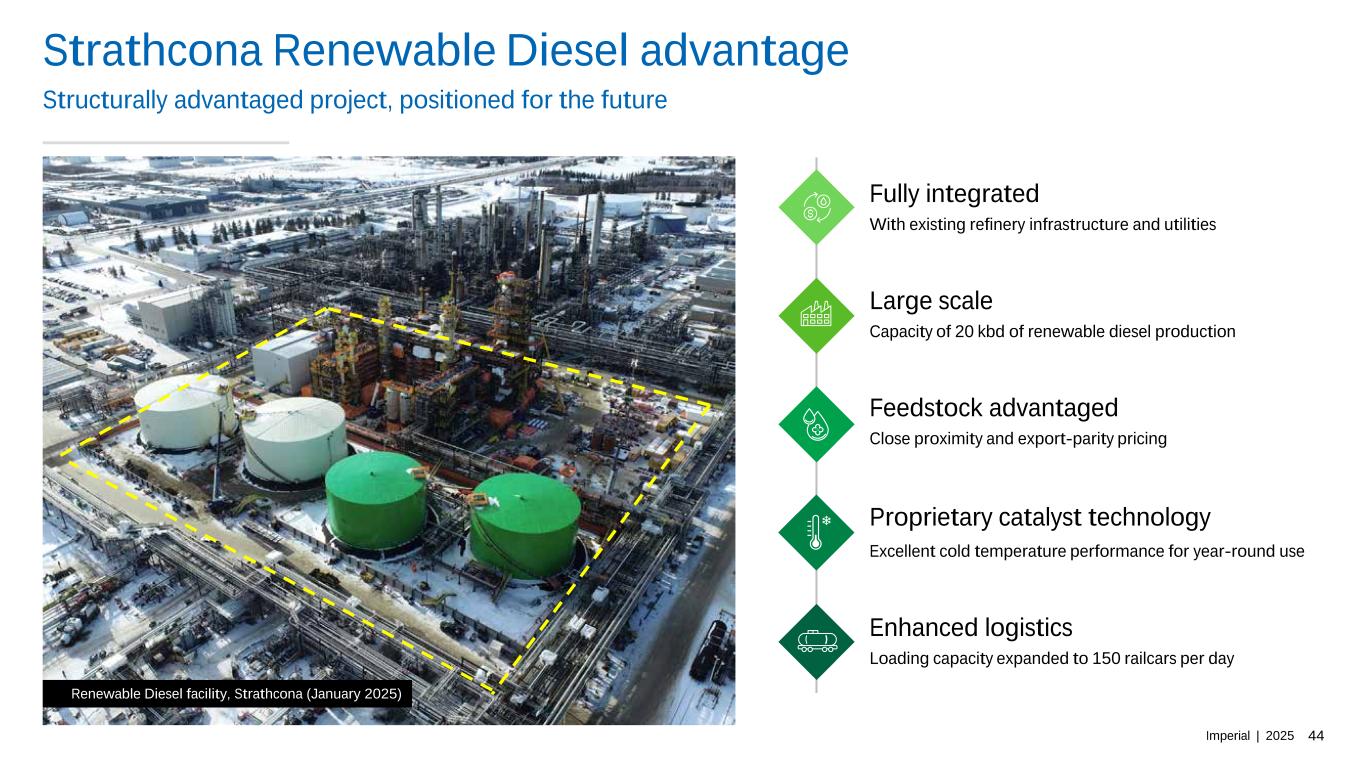 Strathcona Renewable Diesel advantage

Structurally advantaged project, positioned for the future

Renewable Diesel facility, Strathcona (January 2025)

Fully integrated
With existing refinery infrastructure and utilities

Large scale
Capacity of 20 kbd of renewable diesel production

Feedstock advantaged
Close proximity and export-parity pricing

Proprietary catalyst technology
Excellent cold temperature performance for year-round use

Enhanced logistics
Loading capacity expanded to 150 railcars per day

Imperial | 2025 44